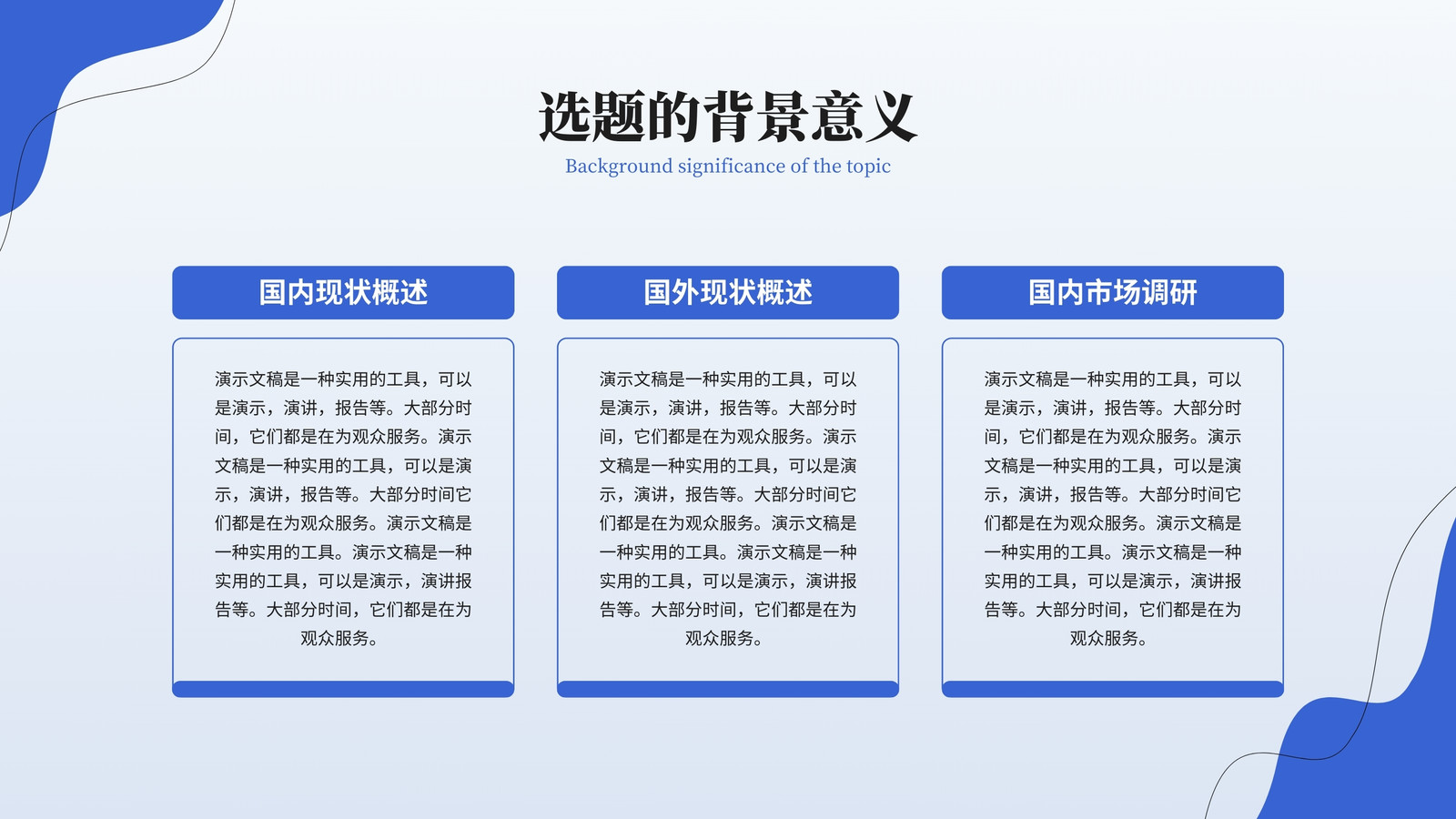 选题的背景意义

Background significance of the topic

国内现状概述

演示文稿是一种实用的工具，可以是演示，演讲，报告等。大部分时间，它们都是在为观众服务。演示文稿是一种实用的工具，可以是演示，演讲，报告等。大部分时间它们都是在为观众服务。演示文稿是一种实用的工具。演示文稿是一种实用的工具，可以是演示，演讲报告等。大部分时间，它们都是在为观众服务。

国外现状概述

演示文稿是一种实用的工具，可以是演示，演讲，报告等。大部分时间，它们都是在为观众服务。演示文稿是一种实用的工具，可以是演示，演讲，报告等。大部分时间它们都是在为观众服务。演示文稿是一种实用的工具。演示文稿是一种实用的工具，可以是演示，演讲报告等。大部分时间，它们都是在为观众服务。

国内市场调研

演示文稿是一种实用的工具，可以是演示，演讲，报告等。大部分时间，它们都是在为观众服务。演示文稿是一种实用的工具，可以是演示，演讲，报告等。大部分时间它们都是在为观众服务。演示文稿是一种实用的工具。演示文稿是一种实用的工具，可以是演示，演讲报告等。大部分时间，它们都是在为观众服务。